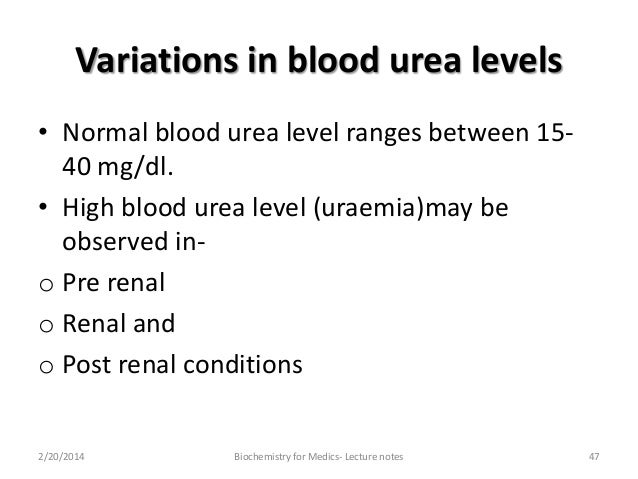 Variations in blood urea levels

• Normal blood urea level ranges between 15-40 mg/dl.

• High blood urea level (uraemia)may be observed in-

o Pre renal

o Renal and

o Post renal conditions

2/20/2014 Biochemistry for Medics- Lecture notes 47